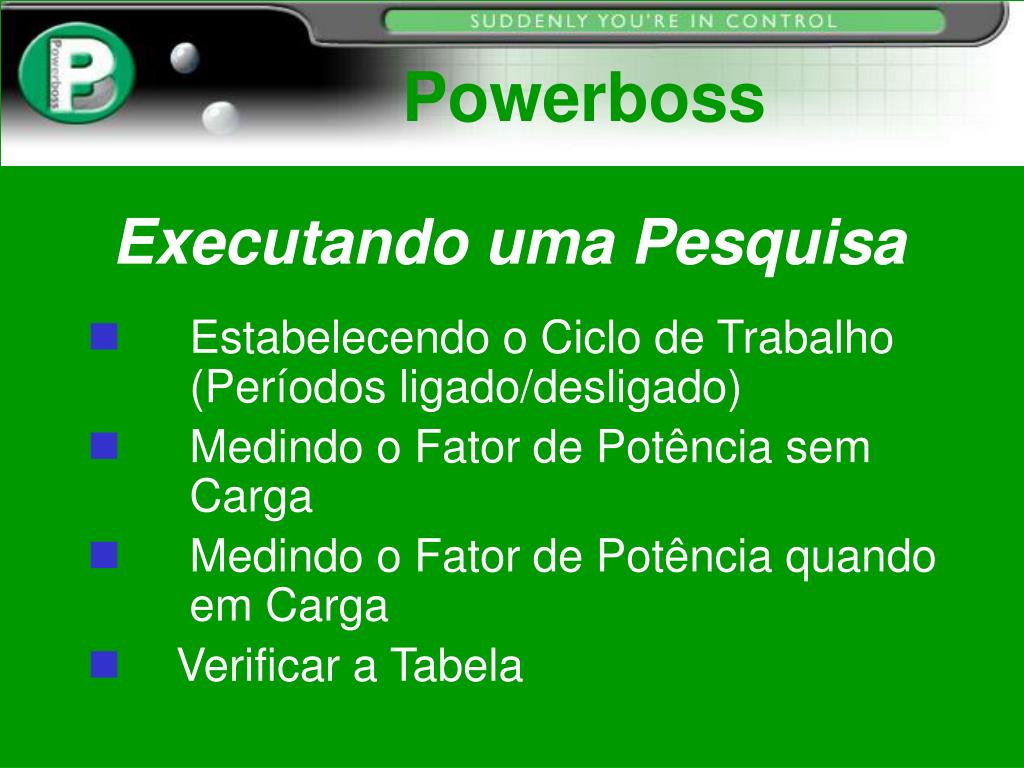 Powerboss

SUDDENLY YOU'RE IN CONTROL

Powerboss

Executando uma Pesquisa

Estabelecendo o Ciclo de Trabalho (Períodos ligado/desligado)

Medindo o Fator de Potência sem Carga

Medindo o Fator de Potência quando em Carga

Verificar a Tabela